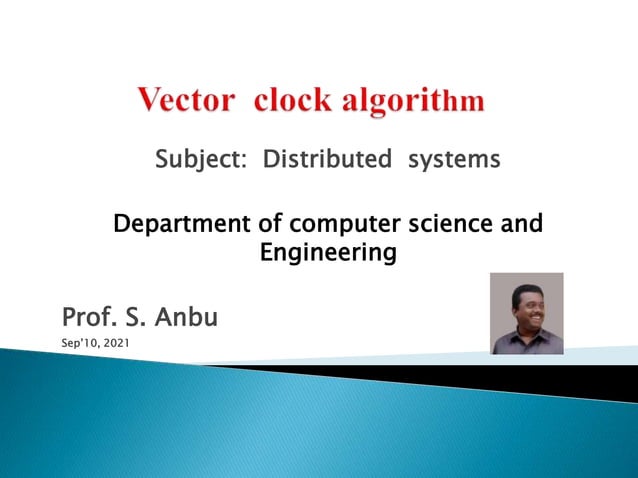 Vector clock algorithm

Subject: Distributed systems

Department of computer science and Engineering

Prof. S. Anbu

Sep'10, 2021